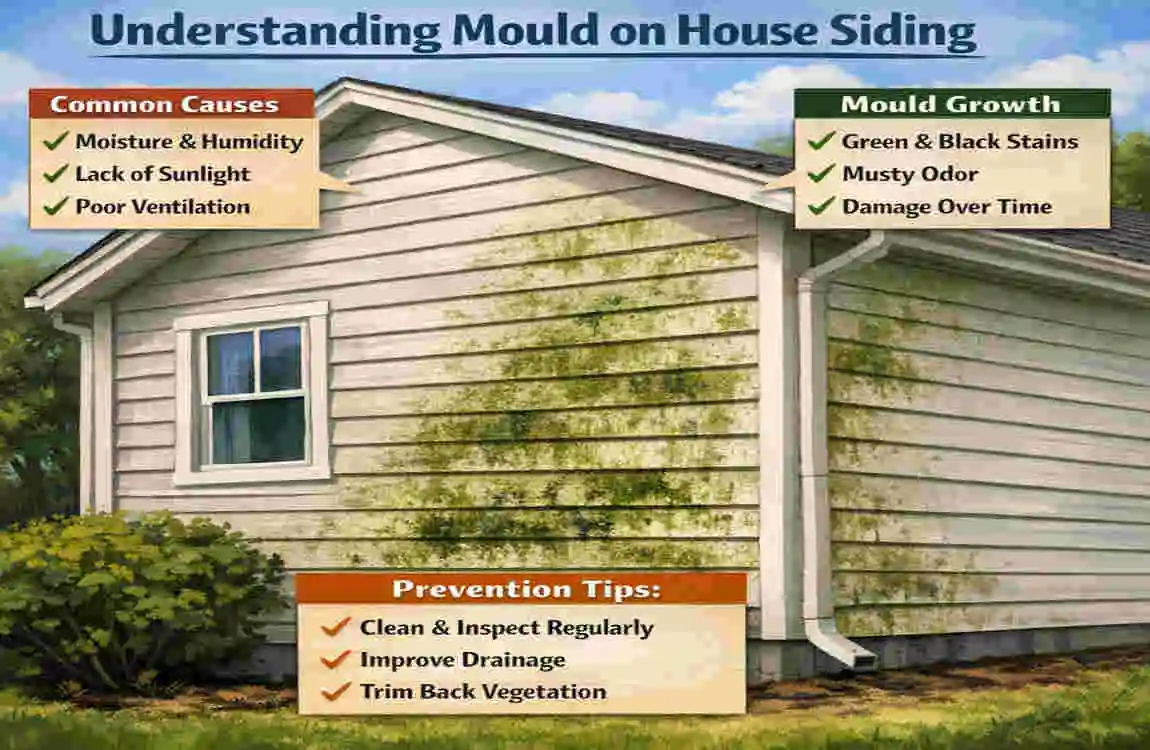 Understanding Mould on House Siding

Common Causes
✓ Moisture & Humidity
✓ Lack of Sunlight
✓ Poor Ventilation

Mould Growth
✓ Green & Black Stains
✓ Musty Odor
✓ Damage Over Time

Prevention Tips:
✓ Clean & Inspect Regularly
✓ Improve Drainage
✓ Trim Back Vegetation